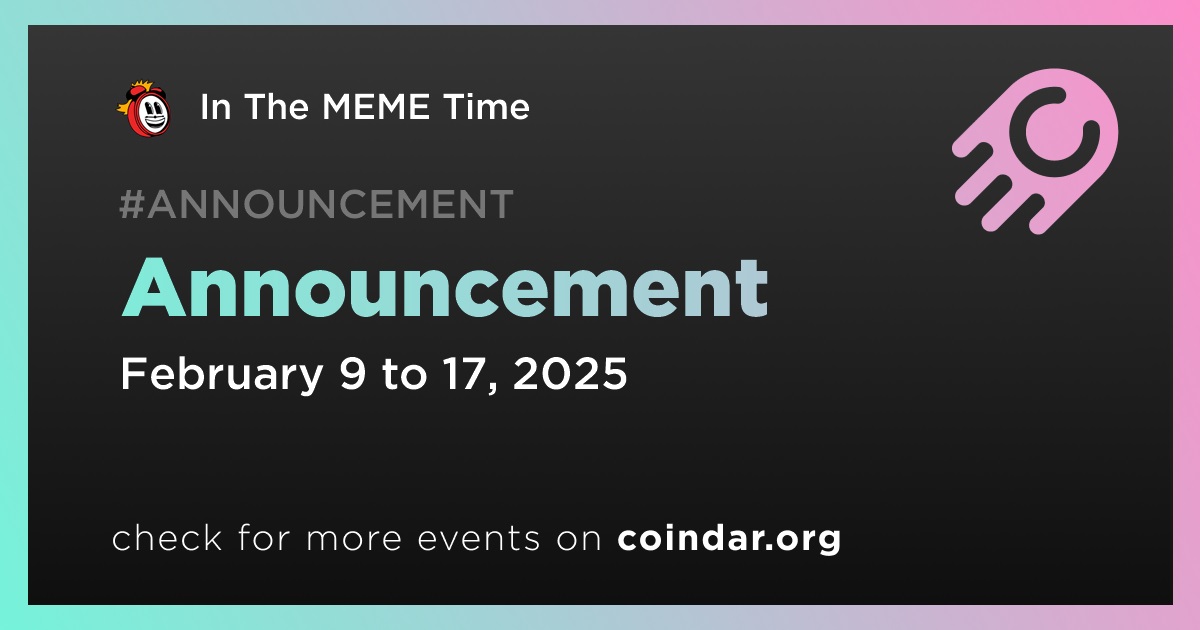 In The MEME Time

#ANNOUNCEMENT

Announcement

February 9 to 17, 2025

check for more events on coindar.org